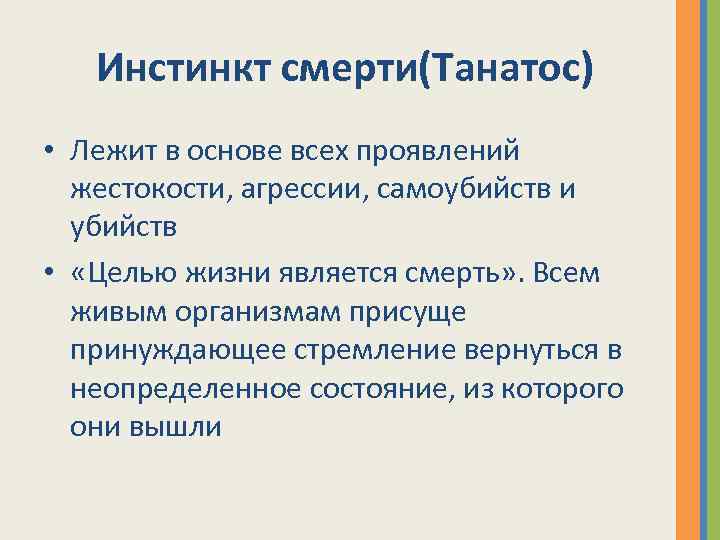 Инстинкт смерти(Танатос)

• Лежит в основе всех проявлений жестокости, агрессии, самоубийств и убийств

• «Целью жизни является смерть». Всем живым организмам присуще принуждающее стремление вернуться в неопределенное состояние, из которого они вышли